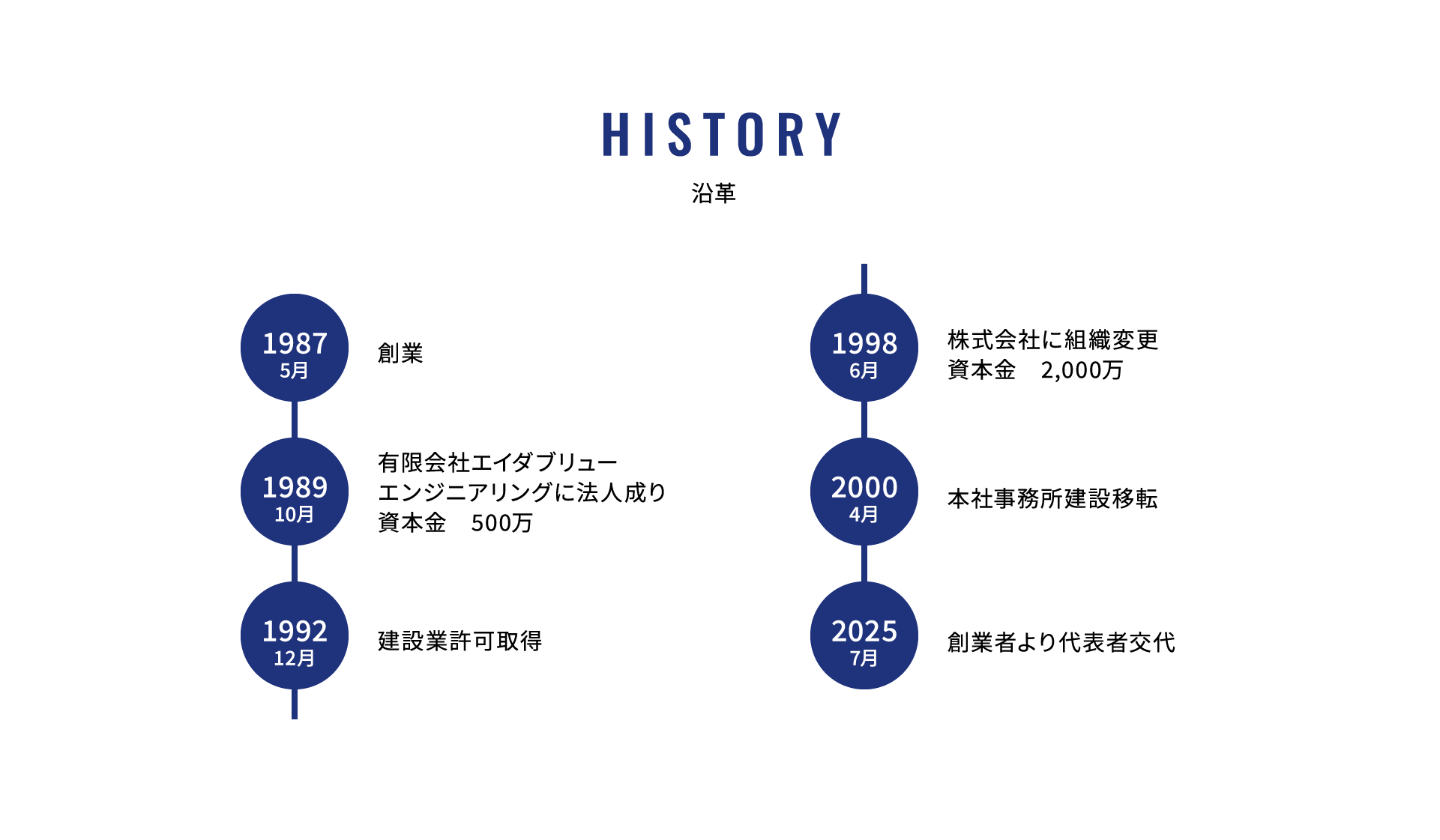 HISTORY
沿革

1987
5月
創業

1989
10月
有限会社エイダブリュー
エンジニアリングに法人成り
資本金　500万

1992
12月
建設業許可取得

1998
6月
株式会社に組織変更
資本金　2,000万

2000
4月
本社事務所建設移転

2025
7月
創業者より代表者交代